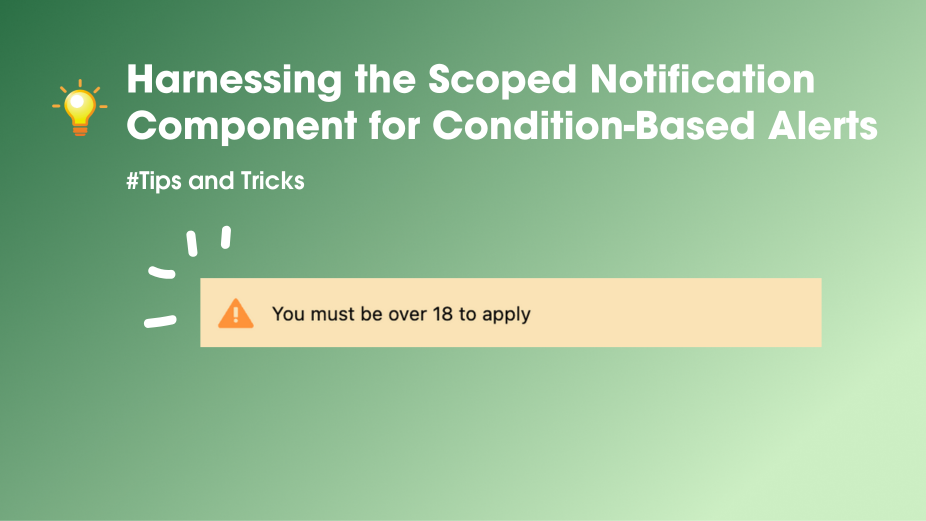 Harnessing the Scoped Notification Component for Condition-Based Alerts

#Tips and Tricks

You must be over 18 to apply